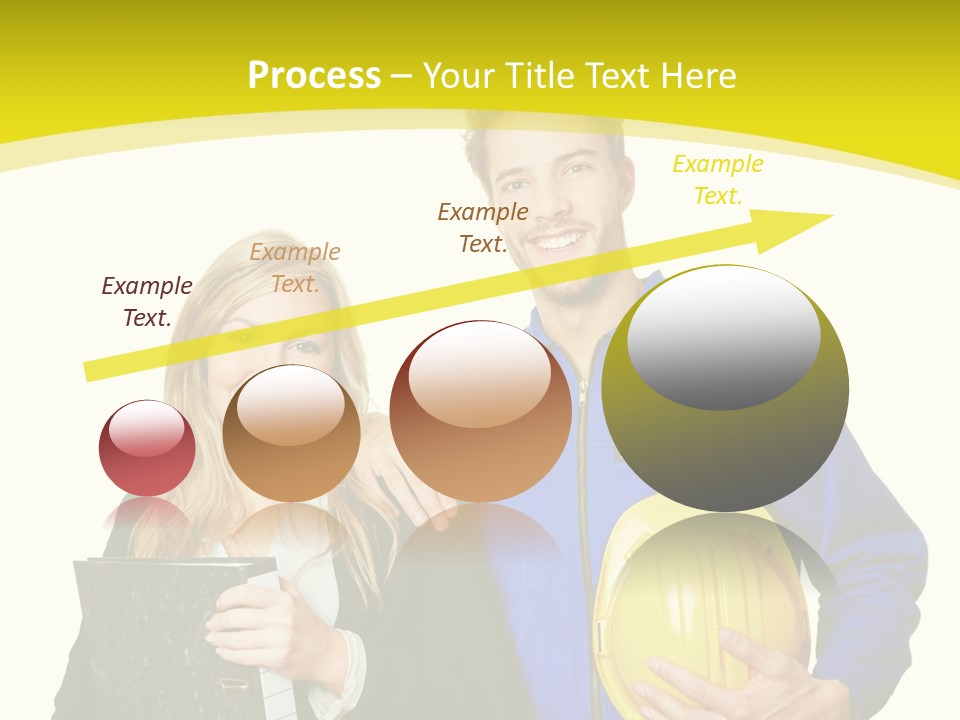 Process – Your Title Text Here

Example Text.

Example Text.

Example Text.

Example Text.